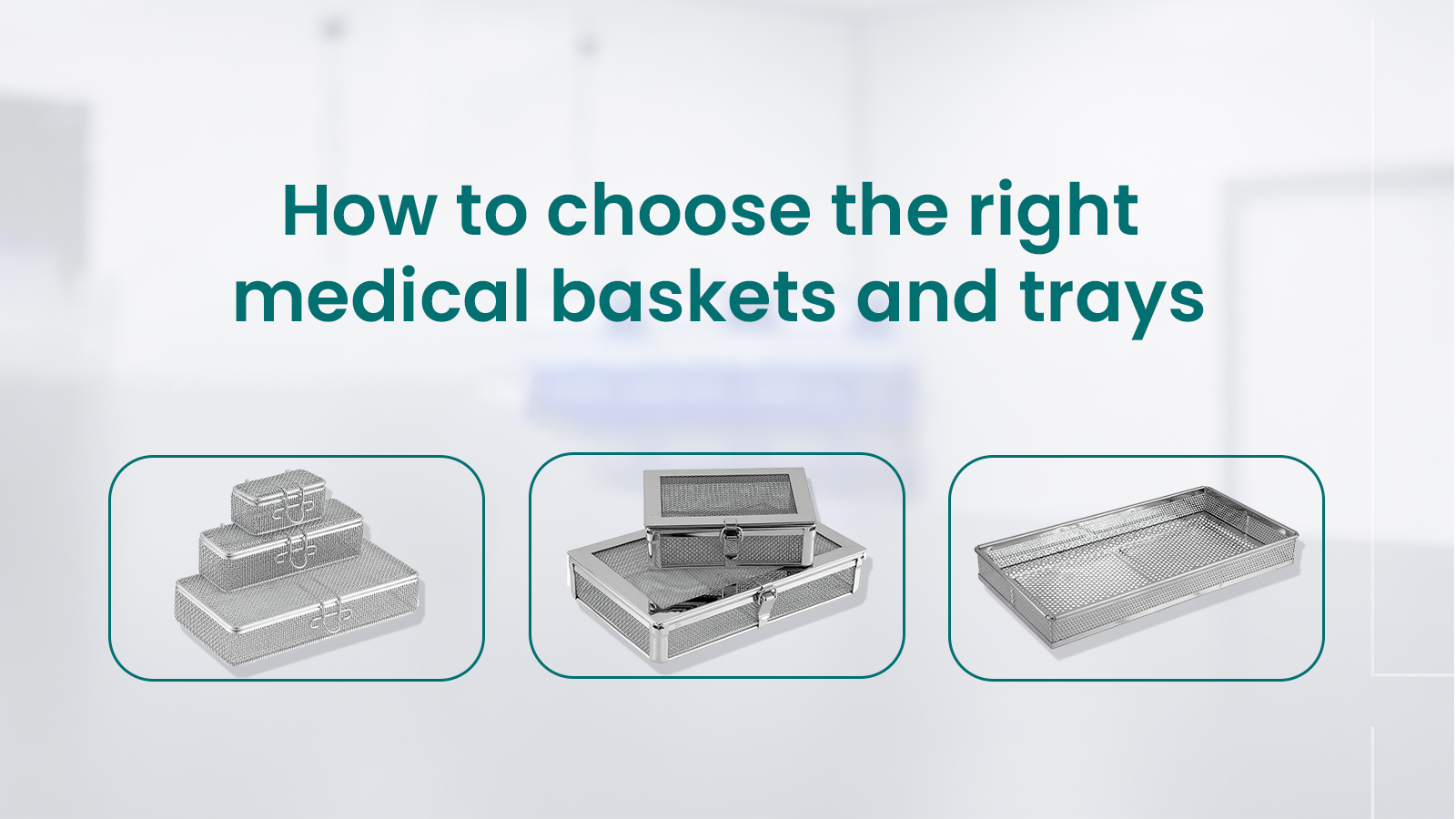 How to choose the right medical baskets and trays